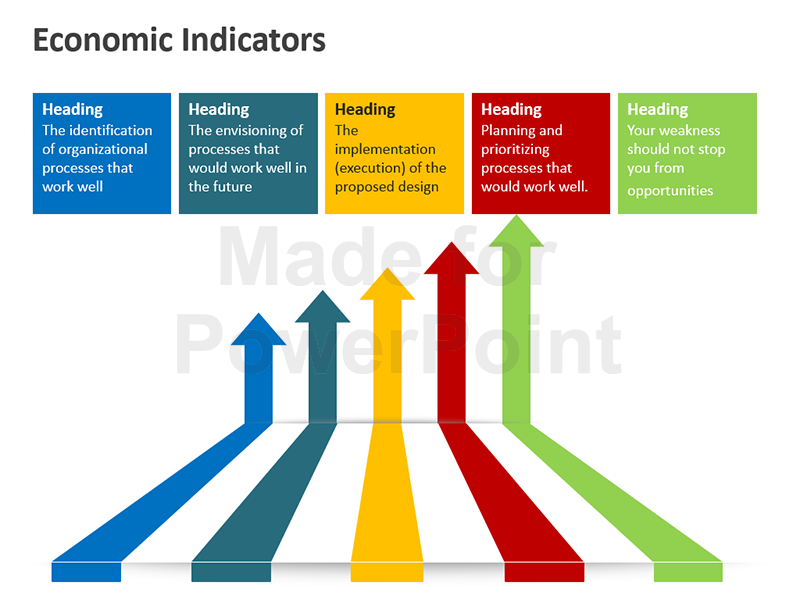 Economic Indicators

Heading
The identification of organizational processes that work well

Heading
The envisioning of processes that would work well in the future

Heading
The implementation (execution) of the proposed design

Heading
Planning and prioritizing processes that would work well.

Heading
Your weakness should not stop you from opportunities

Made for PowerPoint